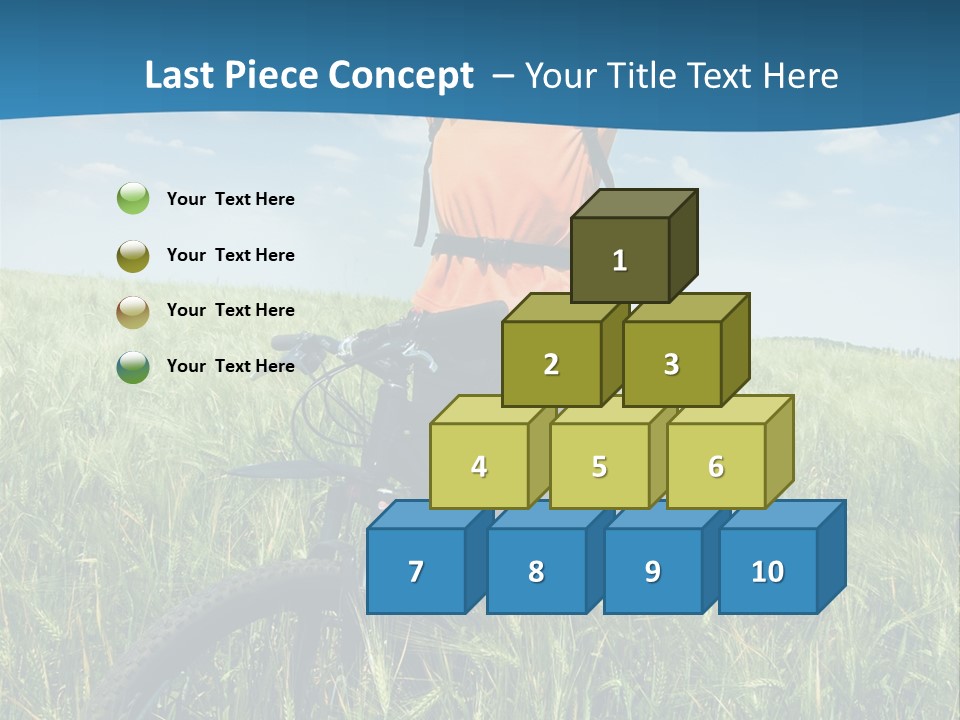 Last Piece Concept – Your Title Text Here

Your Text Here

Your Text Here

Your Text Here

Your Text Here

1

2

3

4

5

6

7

8

9

10